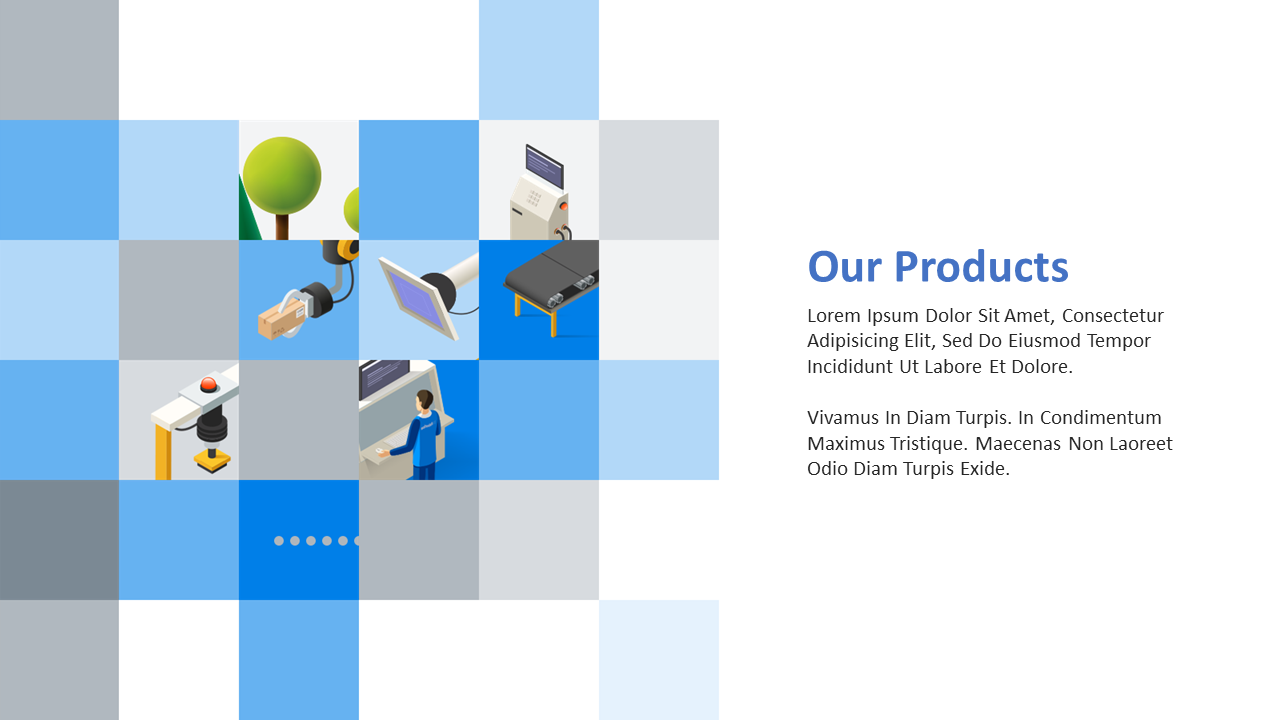 Our Products

Lorem Ipsum Dolor Sit Amet, Consectetur Adipisicing Elit, Sed Do Eiusmod Tempor Incididunt Ut Labore Et Dolore.

Vivamus In Diam Turpis. In Condimentum Maximus Tristique. Maecenas Non Laoreet Odio Diam Turpis Exide.